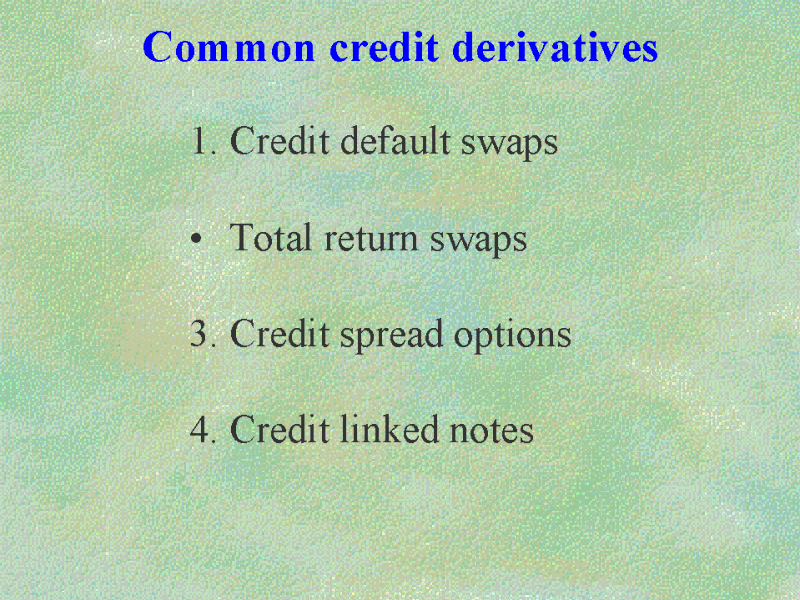 Common credit derivatives

1. Credit default swaps

• Total return swaps

3. Credit spread options

4. Credit linked notes